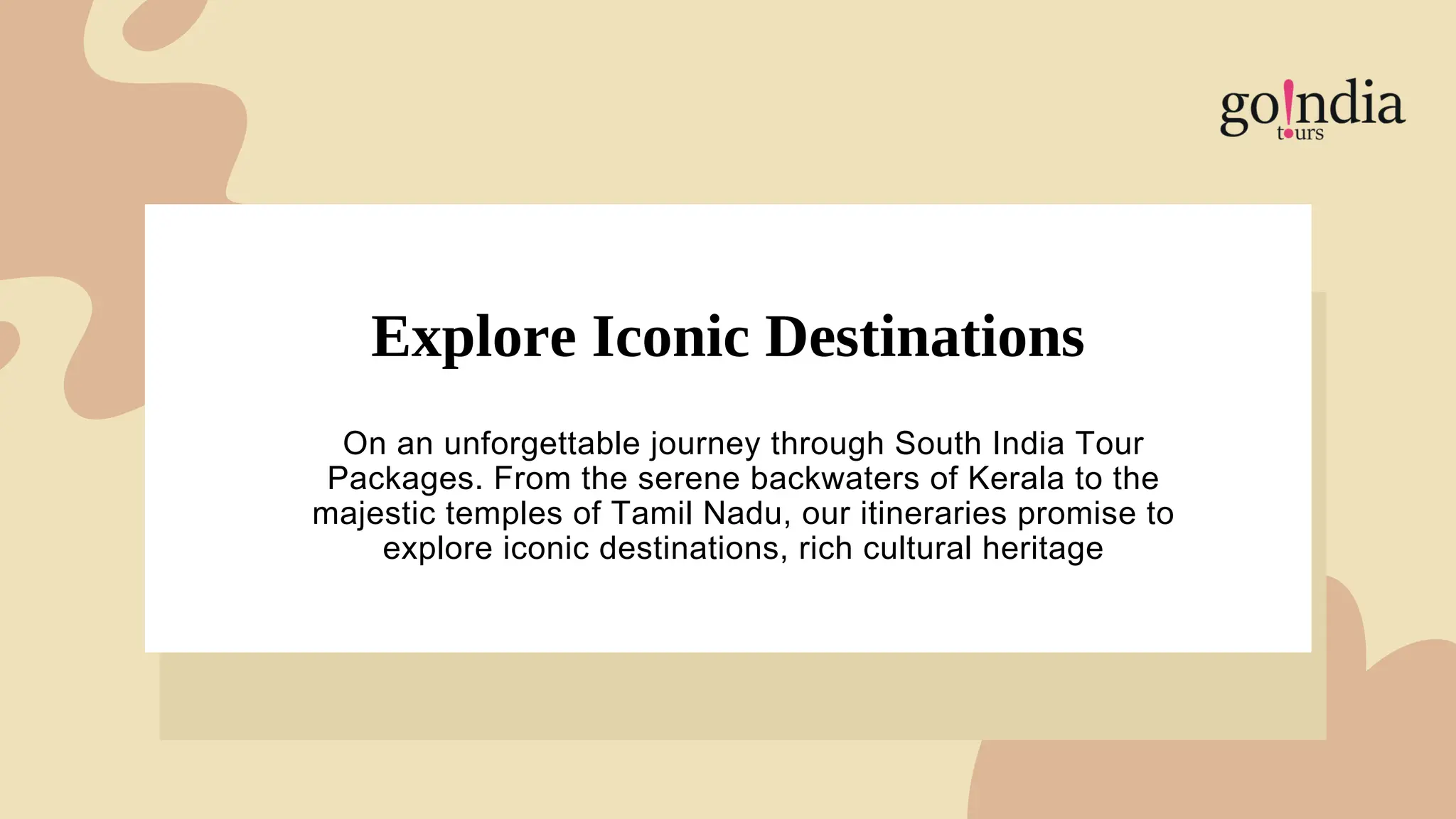 go!ndia tours

Explore Iconic Destinations

On an unforgettable journey through South India Tour Packages. From the serene backwaters of Kerala to the majestic temples of Tamil Nadu, our itineraries promise to explore iconic destinations, rich cultural heritage